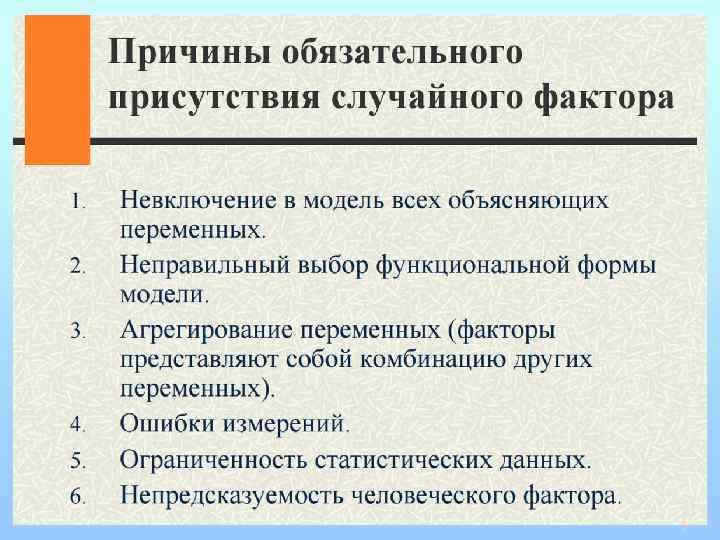 Причины обязательного присутствия случайного фактора

1. Невключение в модель всех объясняющих переменных.
2. Неправильный выбор функциональной формы модели.
3. Агрегирование переменных (факторы представляют собой комбинацию других переменных).
4. Ошибки измерений.
5. Ограниченность статистических данных.
6. Непредсказуемость человеческого фактора.